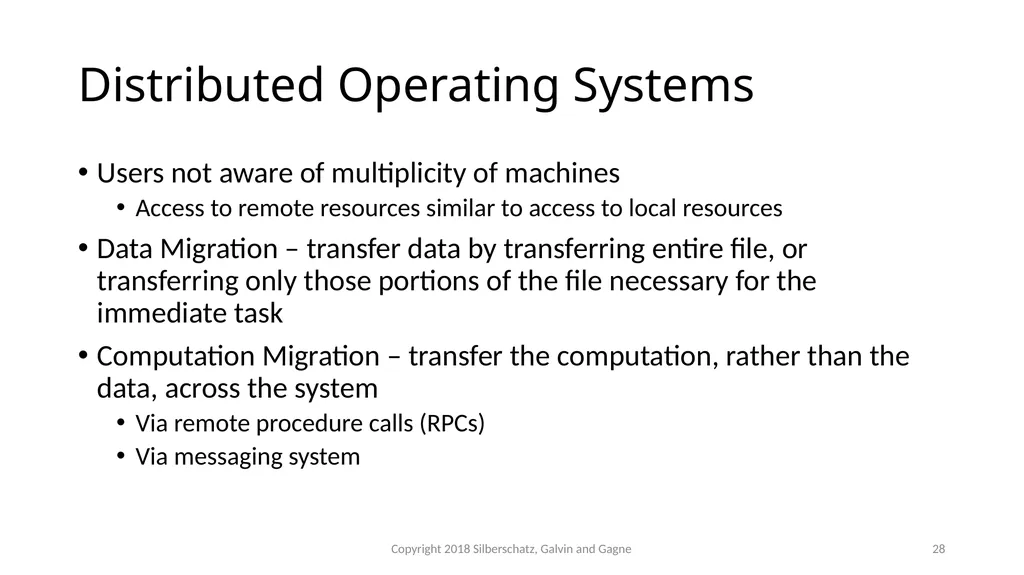 Distributed Operating Systems

• Users not aware of multiplicity of machines
  • Access to remote resources similar to access to local resources
• Data Migration – transfer data by transferring entire file, or transferring only those portions of the file necessary for the immediate task
• Computation Migration – transfer the computation, rather than the data, across the system
  • Via remote procedure calls (RPCs)
  • Via messaging system

Copyright 2018 Silberschatz, Galvin and Gagne

28